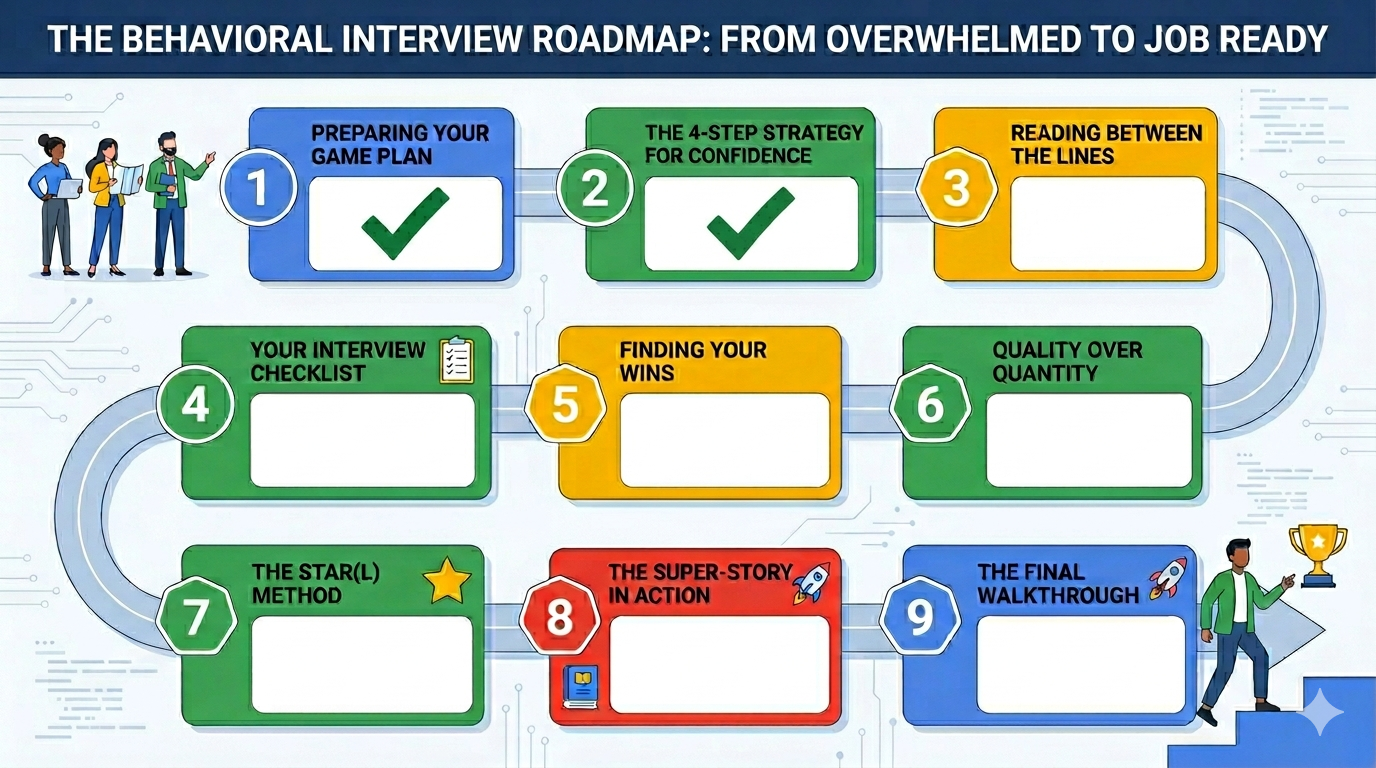 THE BEHAVIORAL INTERVIEW ROADMAP: FROM OVERWHELMED TO JOB READY

1 PREPARING YOUR GAME PLAN

2 THE 4-STEP STRATEGY FOR CONFIDENCE

3 READING BETWEEN THE LINES

4 YOUR INTERVIEW CHECKLIST

5 FINDING YOUR WINS

6 QUALITY OVER QUANTITY

7 THE STAR(L) METHOD

8 THE SUPER-STORY IN ACTION

9 THE FINAL WALKTHROUGH